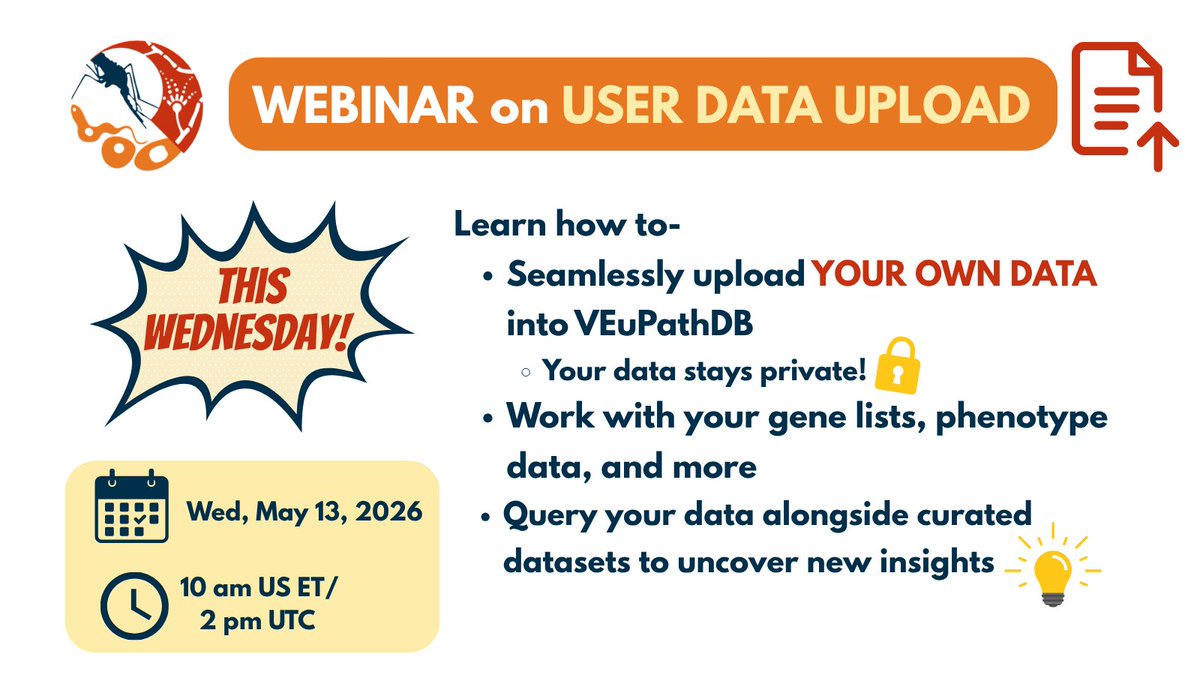 WEBINAR on USER DATA UPLOAD

THIS WEDNESDAY!

Wed, May 13, 2026

10 am US ET/ 2 pm UTC

Learn how to-
• Seamlessly upload YOUR OWN DATA into VEuPathDB
◦ Your data stays private!
• Work with your gene lists, phenotype data, and more
• Query your data alongside curated datasets to uncover new insights